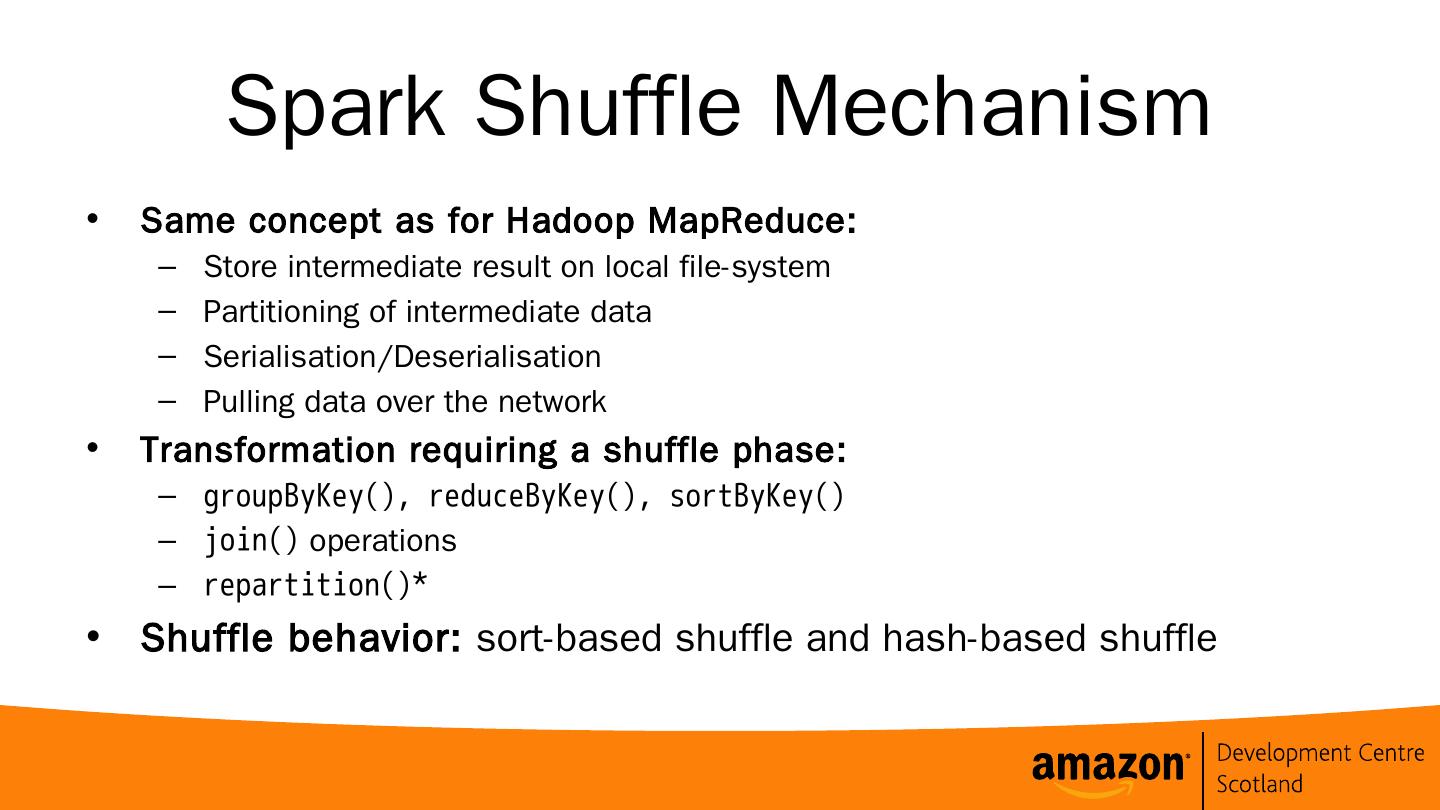 Spark Shuffle Mechanism

• Same concept as for Hadoop MapReduce:
  – Store intermediate result on local file-system
  – Partitioning of intermediate data
  – Serialisation/Deserialisation
  – Pulling data over the network
• Transformation requiring a shuffle phase:
  – groupByKey(), reduceByKey(), sortByKey()
  – join() operations
  – repartition()*
• Shuffle behavior: sort-based shuffle and hash-based shuffle

amazon Development Centre Scotland